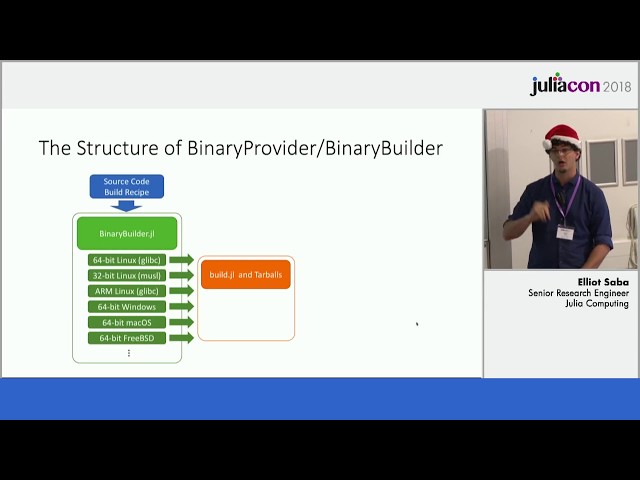 juliacon 2018

The Structure of BinaryProvider/BinaryBuilder

Source Code
Build Recipe

BinaryBuilder.jl

64-bit Linux (glibc)
32-bit Linux (musl)
ARM Linux (glibc)
64-bit Windows
64-bit macOS
64-bit FreeBSD
⋮

build.jl and Tarballs

Elliot Saba
Senior Research Engineer
Julia Computing